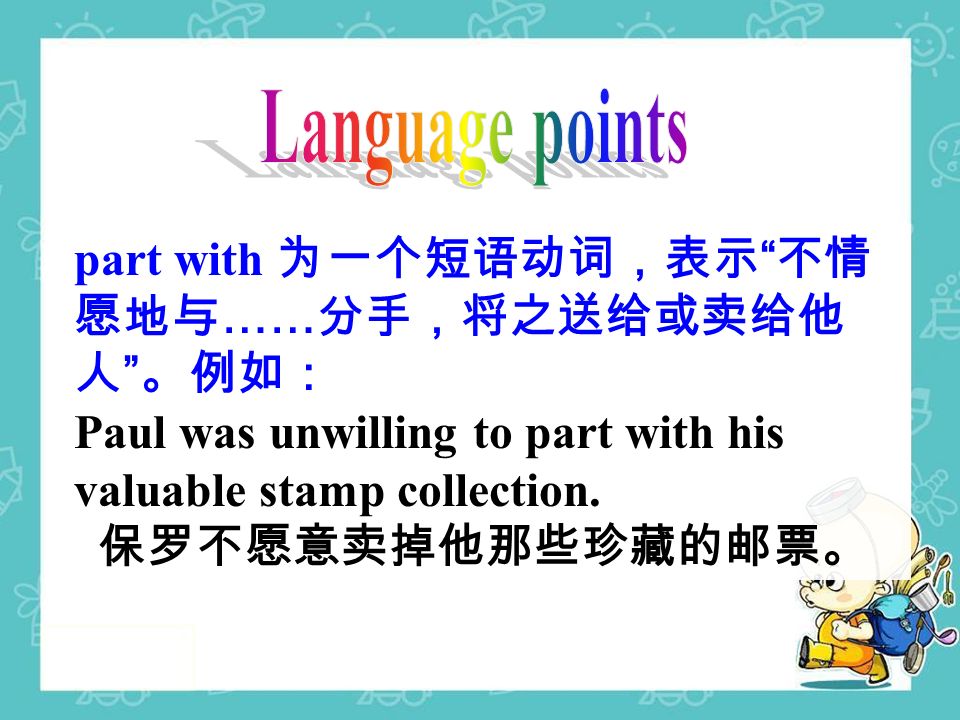 Language points

part with 为一个短语动词，表示“不情愿地与……分手，将之送给或卖给他人”。例如：

Paul was unwilling to part with his valuable stamp collection.
保罗不愿意卖掉他那些珍藏的邮票。